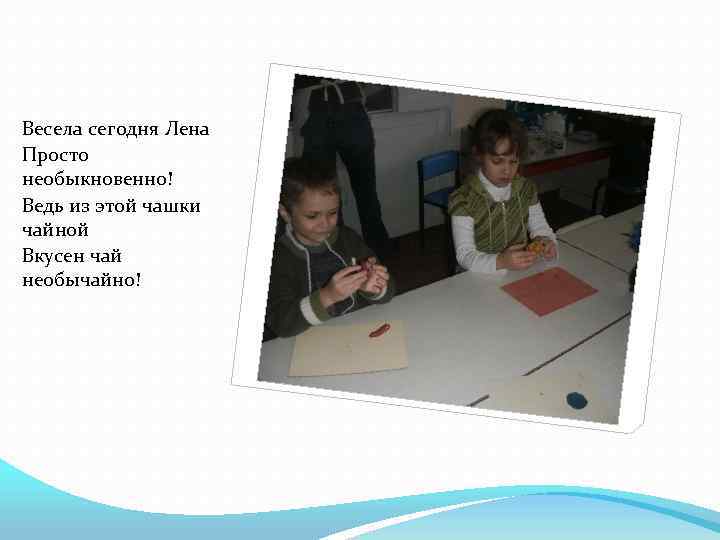 Весела сегодня Лена
Просто необыкновенно!
Ведь из этой чашки чайной
Вкусен чай необычайно!